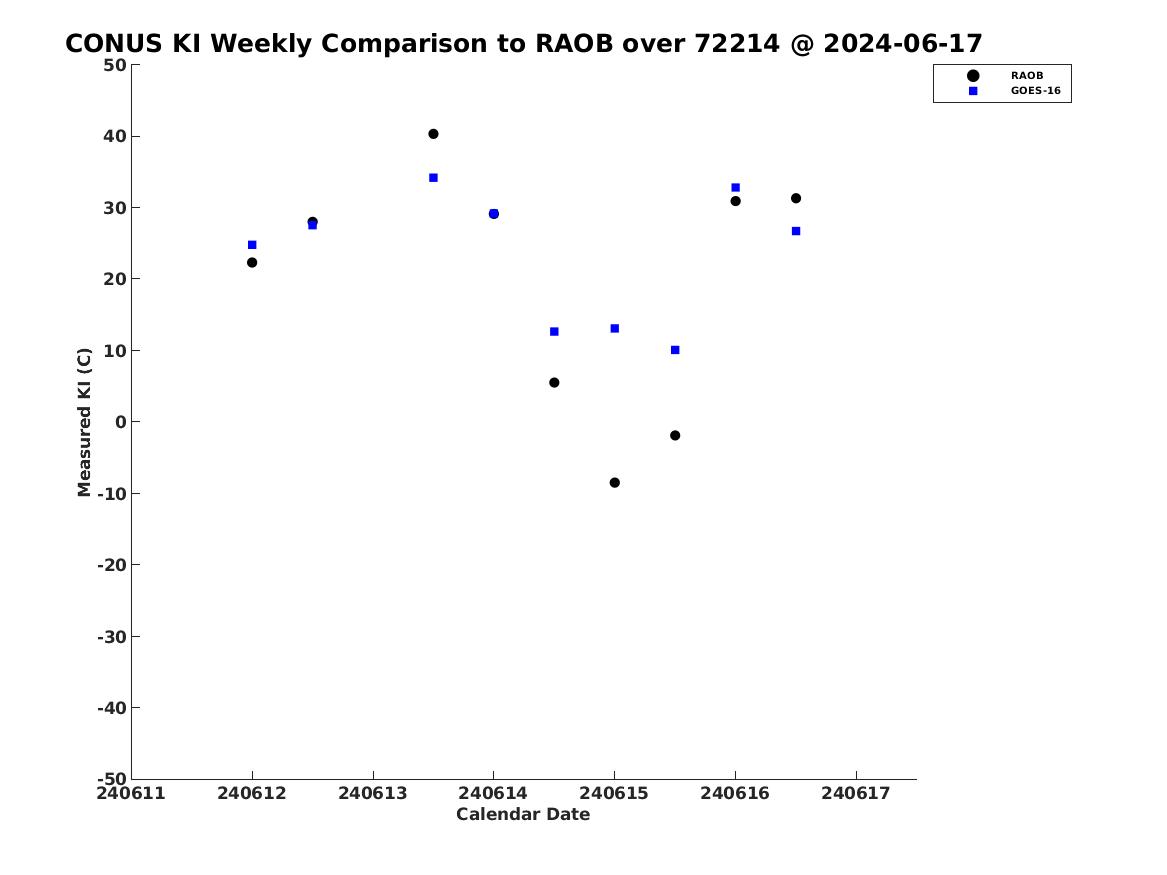 CONUS KI Weekly Comparison to RAOB over 72214 @ 2024-06-17

RAOB
GOES-16

Measured KI (C)

50
40
30
20
10
0
-10
-20
-30
-40
-50

240611
240612
240613
240614
240615
240616
240617

Calendar Date